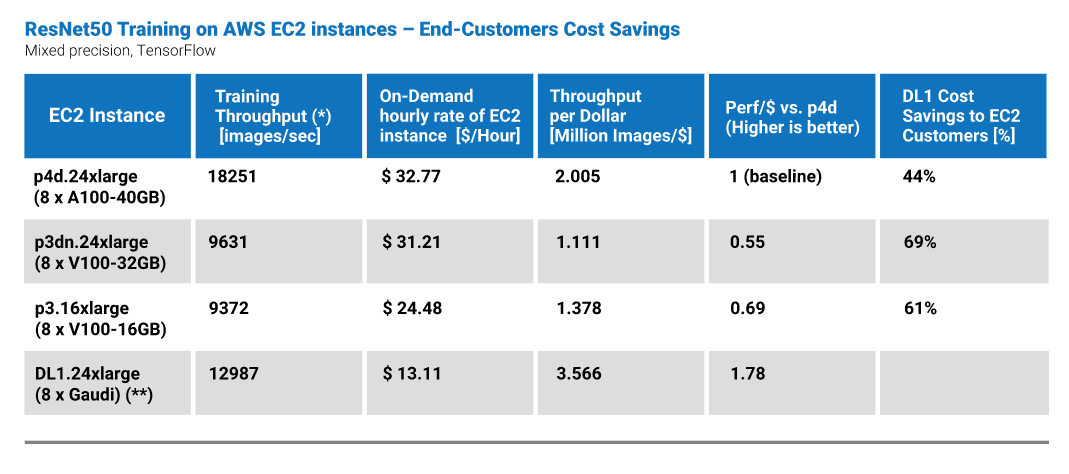 ResNet50 Training on AWS EC2 instances – End-Customers Cost Savings
Mixed precision, TensorFlow

| EC2 Instance | Training Throughput (*) [images/sec] | On-Demand hourly rate of EC2 instance [$/Hour] | Throughput per Dollar [Million Images/$] | Perf/$ vs. p4d (Higher is better) | DL1 Cost Savings to EC2 Customers [%] |
|---|---|---|---|---|---|
| p4d.24xlarge (8 x A100-40GB) | 18251 | $ 32.77 | 2.005 | 1 (baseline) | 44% |
| p3dn.24xlarge (8 x V100-32GB) | 9631 | $ 31.21 | 1.111 | 0.55 | 69% |
| p3.16xlarge (8 x V100-16GB) | 9372 | $ 24.48 | 1.378 | 0.69 | 61% |
| DL1.24xlarge (8 x Gaudi) (**) | 12987 | $ 13.11 | 3.566 | 1.78 | |